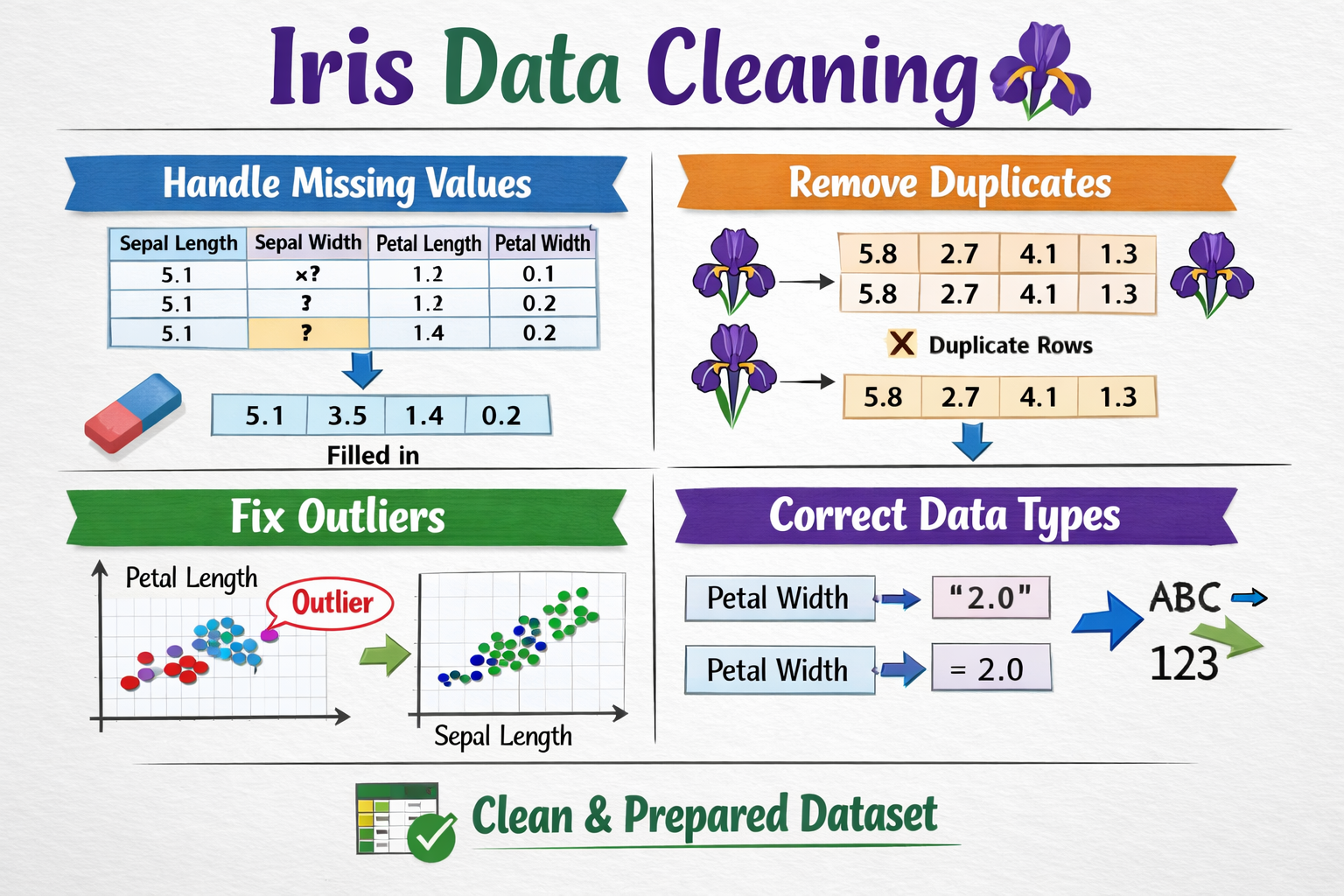 Iris Data Cleaning

Handle Missing Values

| Sepal Length | Sepal Width | Petal Length | Petal Width |
|---|---|---|---|
| 5.1 | ×? | 1.2 | 0.1 |
| 5.1 | ? | 1.2 | 0.2 |
| 5.1 | ? | 1.4 | 0.2 |

| 5.1 | 3.5 | 1.4 | 0.2 |
|---|---|---|---|

Filled in

Remove Duplicates

| 5.8 | 2.7 | 4.1 | 1.3 |
|---|---|---|---|
| 5.8 | 2.7 | 4.1 | 1.3 |

X Duplicate Rows

| 5.8 | 2.7 | 4.1 | 1.3 |
|---|---|---|---|

Fix Outliers

Petal Length

Outlier

Sepal Length

Correct Data Types

Petal Width "2.0"

Petal Width = 2.0

ABC

123

Clean & Prepared Dataset